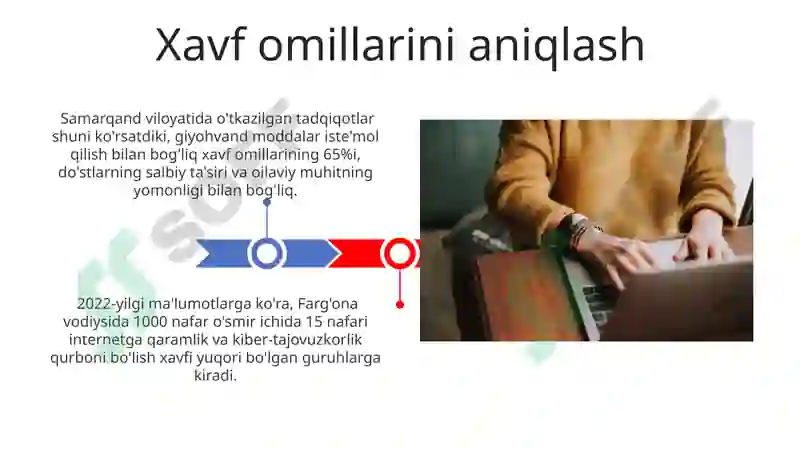 Xavf omillarini aniqlash

Samarqand viloyatida o'tkazilgan tadqiqotlar shuni ko'rsatdiki, giyohvand moddalar iste'mol qilish bilan bog'liq xavf omillarining 65%i, do'stlarning salbiy ta'siri va oilaviy muhitning yomonligi bilan bog'liq.

2022-yilgi ma'lumotlarga ko'ra, Farg'ona vodiysida 1000 nafar o'smir ichida 15 nafari internetga qaramlik va kiber-tajovuzkorlik qurboni bo'lish xavfi yuqori bo'lgan guruhlarga kiradi.